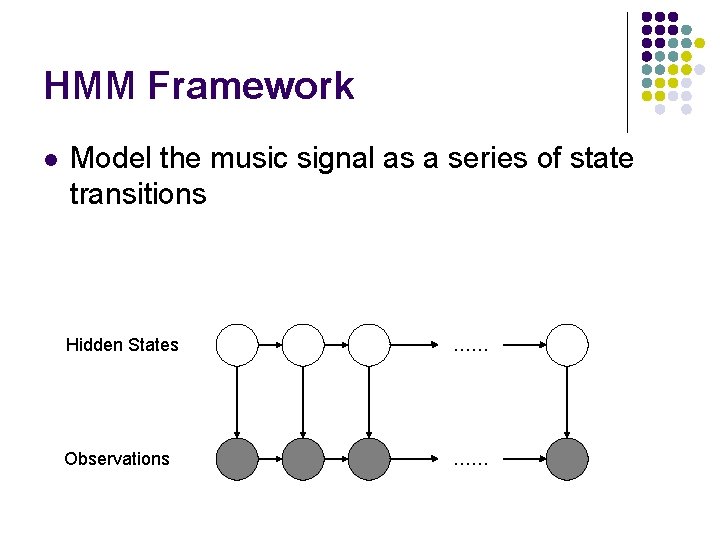 HMM Framework

Model the music signal as a series of state transitions

Hidden States ……

Observations ……